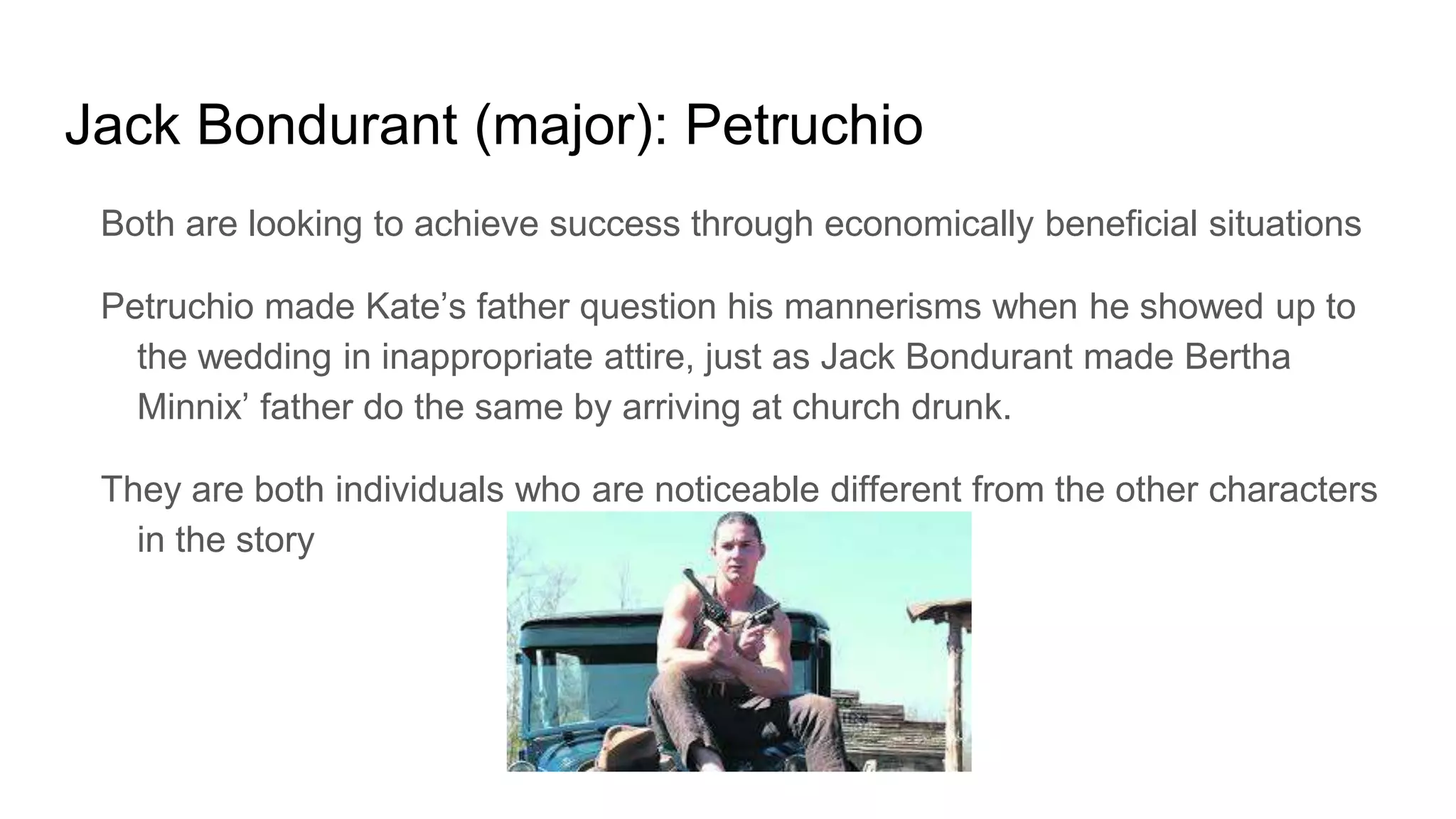 Jack Bondurant (major): Petruchio

Both are looking to achieve success through economically beneficial situations

Petruchio made Kate’s father question his mannerisms when he showed up to the wedding in inappropriate attire, just as Jack Bondurant made Bertha Minnix’ father do the same by arriving at church drunk.

They are both individuals who are noticeable different from the other characters in the story